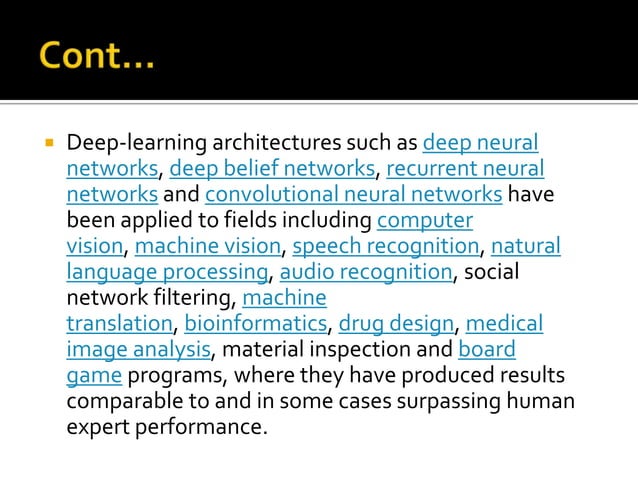 Cont…

Deep-learning architectures such as deep neural networks, deep belief networks, recurrent neural networks and convolutional neural networks have been applied to fields including computer vision, machine vision, speech recognition, natural language processing, audio recognition, social network filtering, machine translation, bioinformatics, drug design, medical image analysis, material inspection and board game programs, where they have produced results comparable to and in some cases surpassing human expert performance.